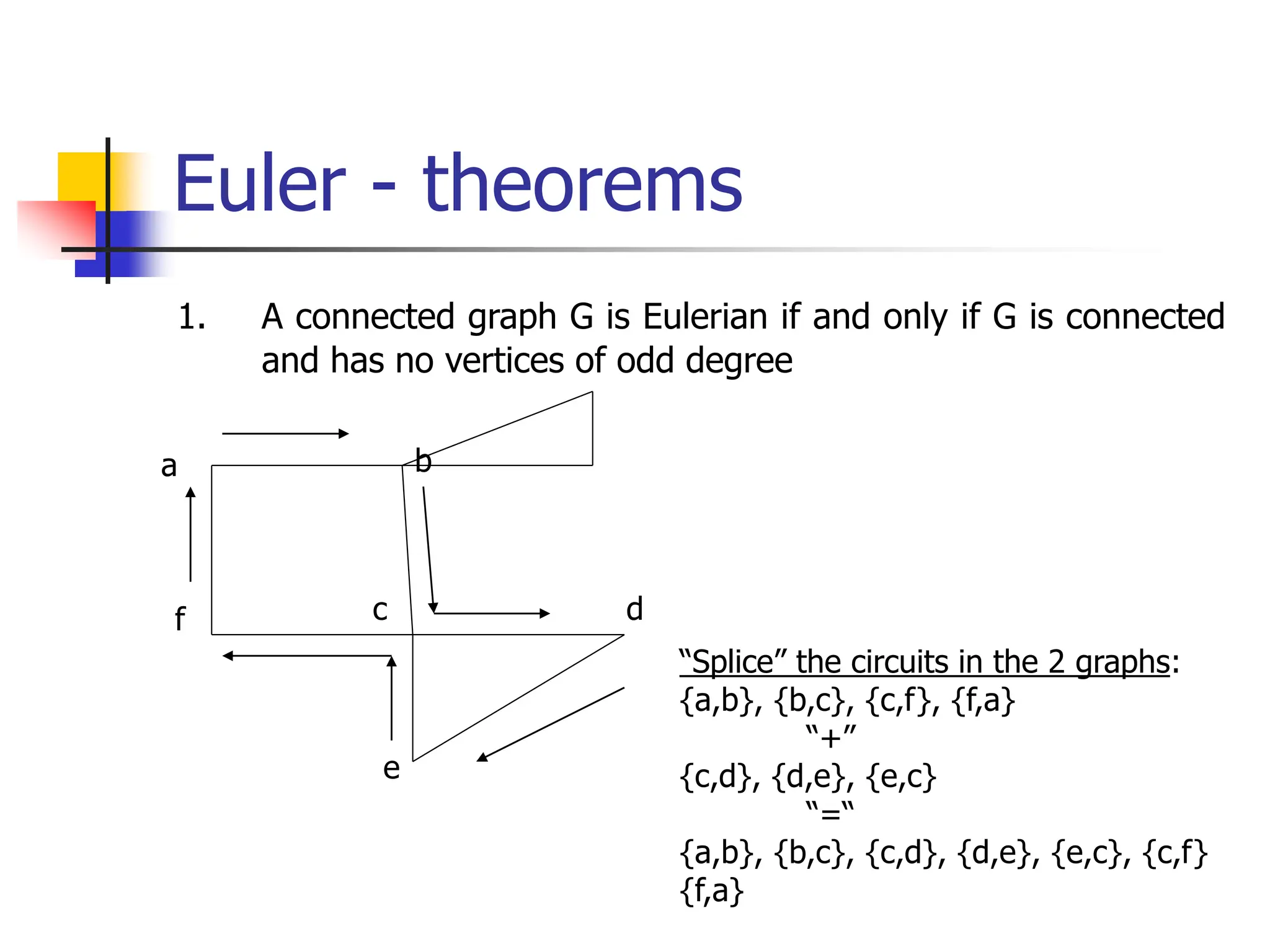 Euler - theorems

1. A connected graph G is Eulerian if and only if G is connected and has no vertices of odd degree

a
b
f
c
d
e

“Splice” the circuits in the 2 graphs:
{a,b}, {b,c}, {c,f}, {f,a}
“+”
{c,d}, {d,e}, {e,c}
“=“
{a,b}, {b,c}, {c,d}, {d,e}, {e,c}, {c,f} {f,a}